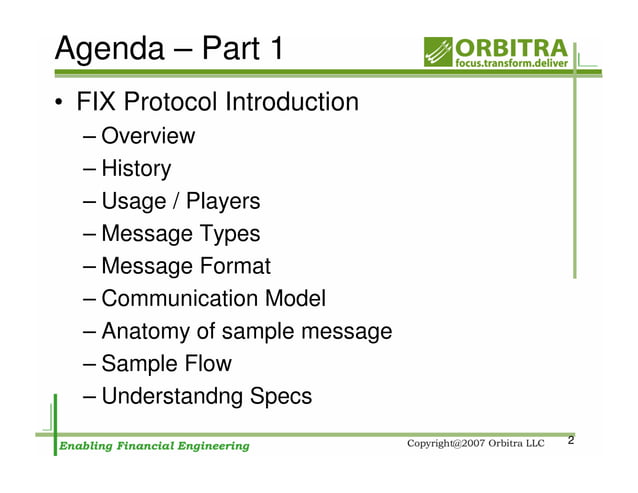 Agenda – Part 1

ORBITRA
focus.transform.deliver

• FIX Protocol Introduction
– Overview
– History
– Usage / Players
– Message Types
– Message Format
– Communication Model
– Anatomy of sample message
– Sample Flow
– Understandng Specs

Enabling Financial Engineering

Copyright@2007 Orbitra LLC

2